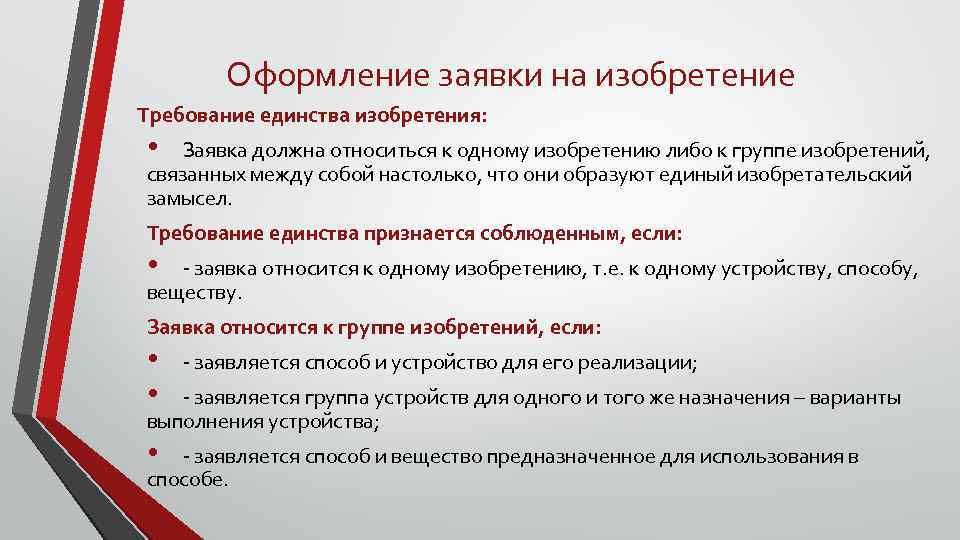 Оформление заявки на изобретение

Требование единства изобретения:

• Заявка должна относиться к одному изобретению либо к группе изобретений, связанных между собой настолько, что они образуют единый изобретательский замысел.

Требование единства признается соблюденным, если:

• - заявка относится к одному изобретению, т.е. к одному устройству, способу, веществу.

Заявка относится к группе изобретений, если:

• - заявляется способ и устройство для его реализации;

• - заявляется группа устройств для одного и того же назначения – варианты выполнения устройства;

• - заявляется способ и вещество предназначенное для использования в способе.